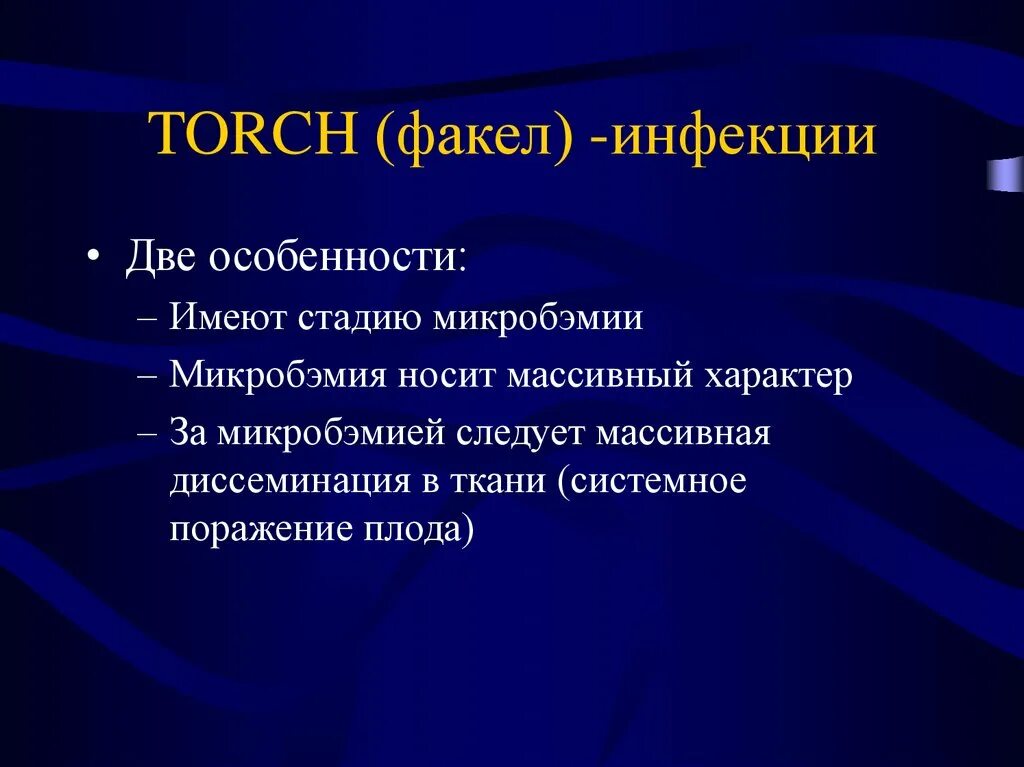 TORCH (факел) -инфекции

• Две особенности:
– Имеют стадию микробэмии
– Микробэмия носит массивный характер
– За микробэмией следует массивная диссеминация в ткани (системное поражение плода)